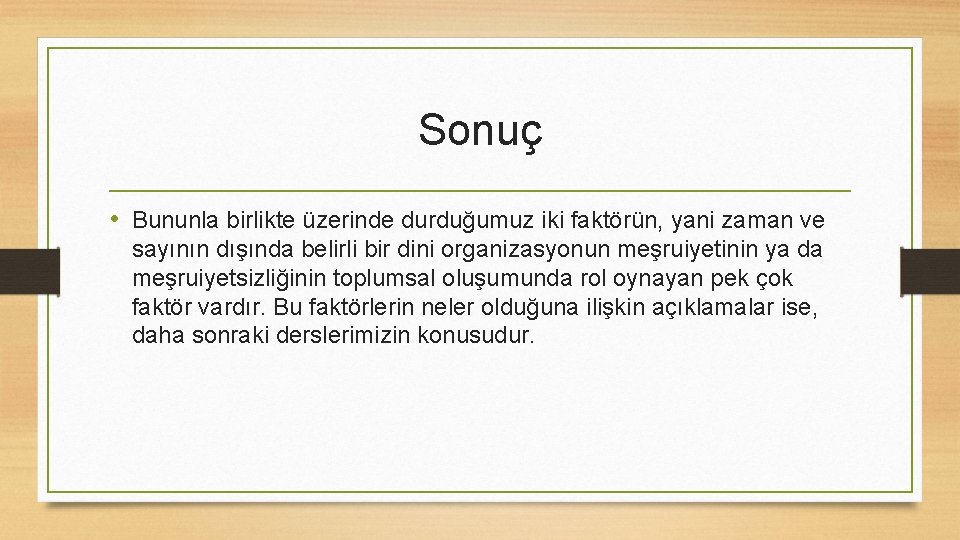 Sonuç

• Bununla birlikte üzerinde durduğumuz iki faktörün, yani zaman ve sayının dışında belirli bir dini organizasyonun meşruiyetinin ya da meşruiyetsizliğinin toplumsal oluşumunda rol oynayan pek çok faktör vardır. Bu faktörlerin neler olduğuna ilişkin açıklamalar ise, daha sonraki derslerimizin konusudur.